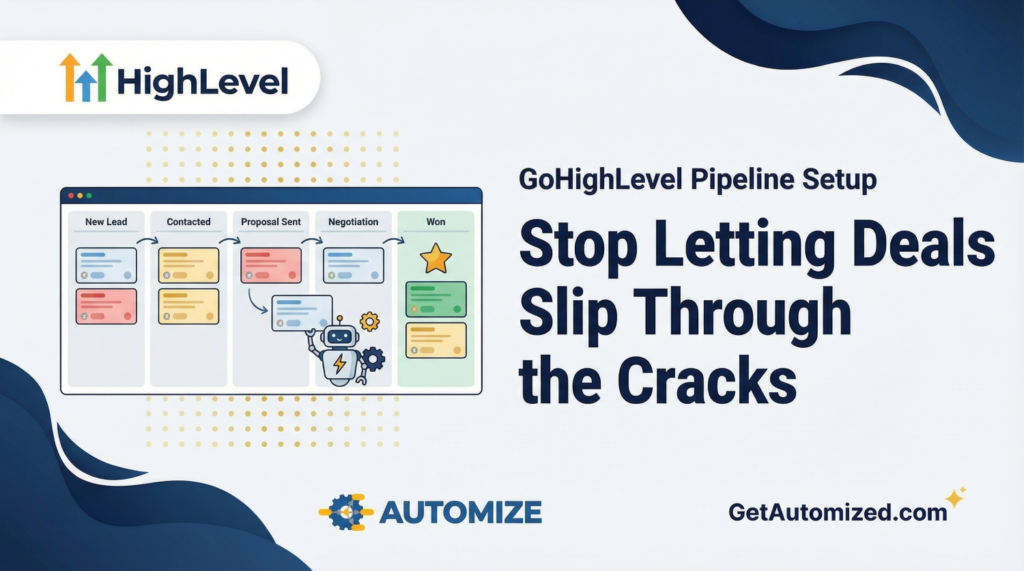 HighLevel

New Lead
Contacted
Proposal Sent
Negotiation
Won

GoHighLevel Pipeline Setup

Stop Letting Deals Slip Through the Cracks

AUTOMIZE

GetAutomized.com